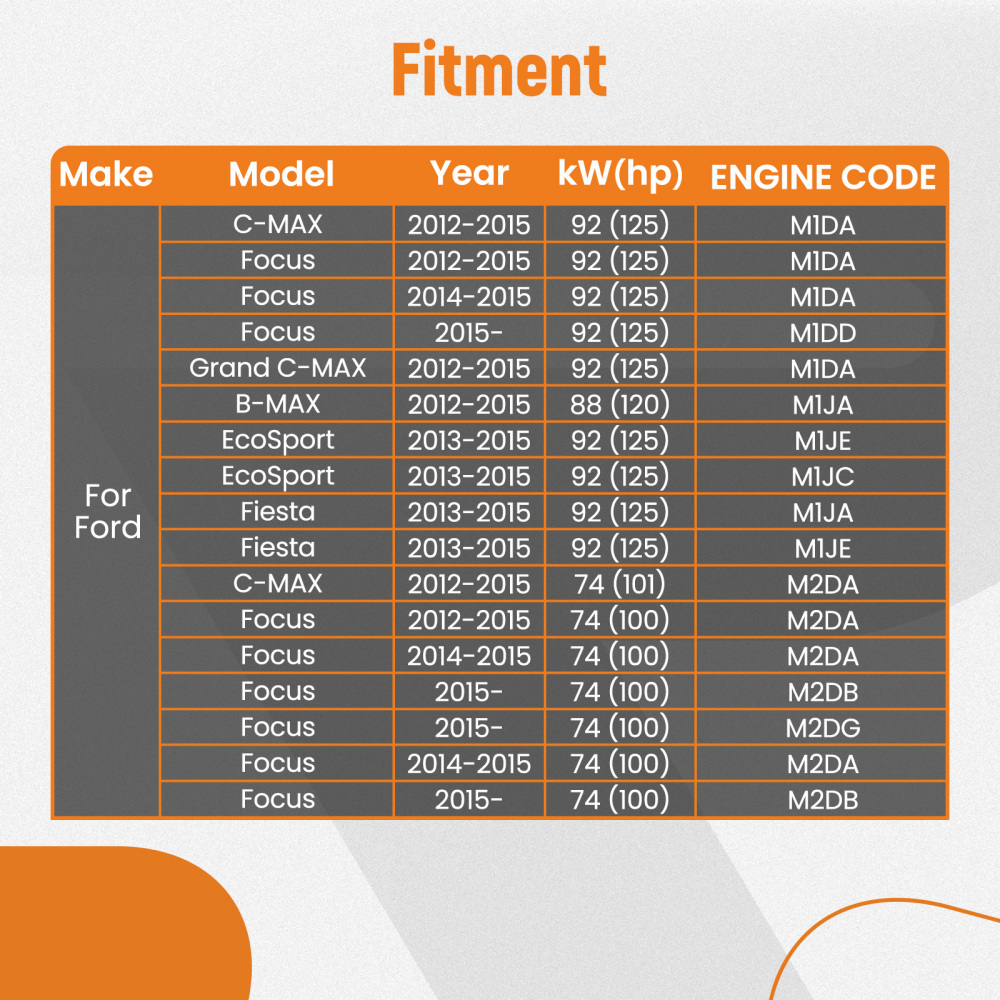 Fitment

| Make | Model | Year | kW(hp) | ENGINE CODE |
|---|---|---|---|---|
| For Ford | C-MAX | 2012-2015 | 92 (125) | M1DA |
| | Focus | 2012-2015 | 92 (125) | M1DA |
| | Focus | 2014-2015 | 92 (125) | M1DA |
| | Focus | 2015- | 92 (125) | M1DD |
| | Grand C-MAX | 2012-2015 | 92 (125) | M1DA |
| | B-MAX | 2012-2015 | 88 (120) | M1JA |
| | EcoSport | 2013-2015 | 92 (125) | M1JE |
| | EcoSport | 2013-2015 | 92 (125) | M1JC |
| | Fiesta | 2013-2015 | 92 (125) | M1JA |
| | Fiesta | 2013-2015 | 92 (125) | M1JE |
| | C-MAX | 2012-2015 | 74 (101) | M2DA |
| | Focus | 2012-2015 | 74 (100) | M2DA |
| | Focus | 2014-2015 | 74 (100) | M2DA |
| | Focus | 2015- | 74 (100) | M2DB |
| | Focus | 2015- | 74 (100) | M2DG |
| | Focus | 2014-2015 | 74 (100) | M2DA |
| | Focus | 2015- | 74 (100) | M2DB |